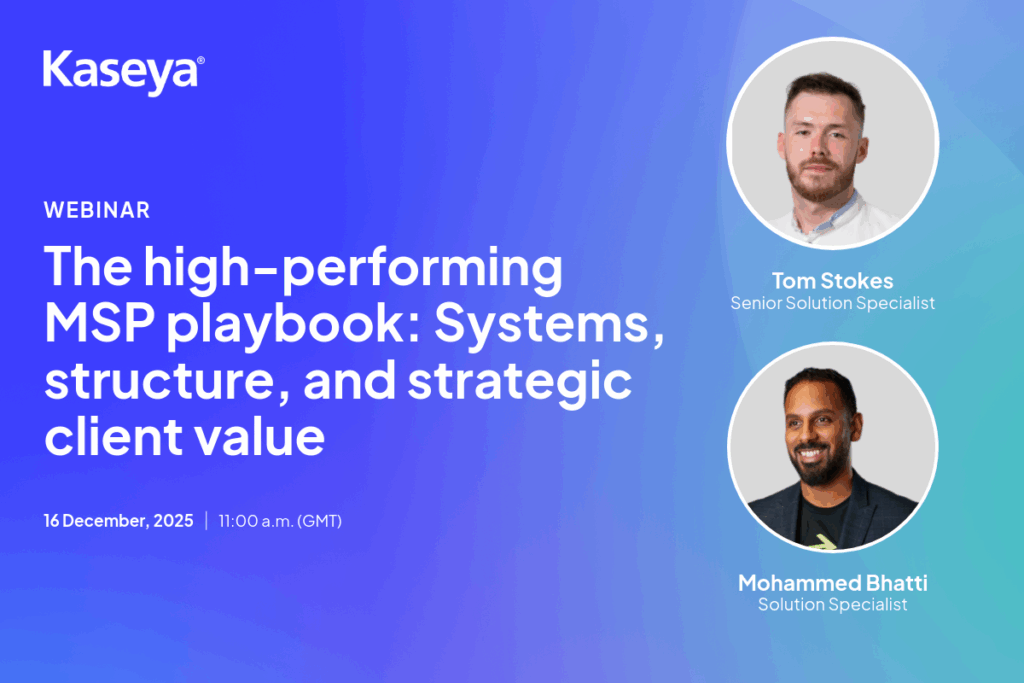 Kaseya®

WEBINAR

The high-performing MSP playbook: Systems, structure, and strategic client value

16 December, 2025 | 11:00 a.m. (GMT)

Tom Stokes
Senior Solution Specialist

Mohammed Bhatti
Solution Specialist